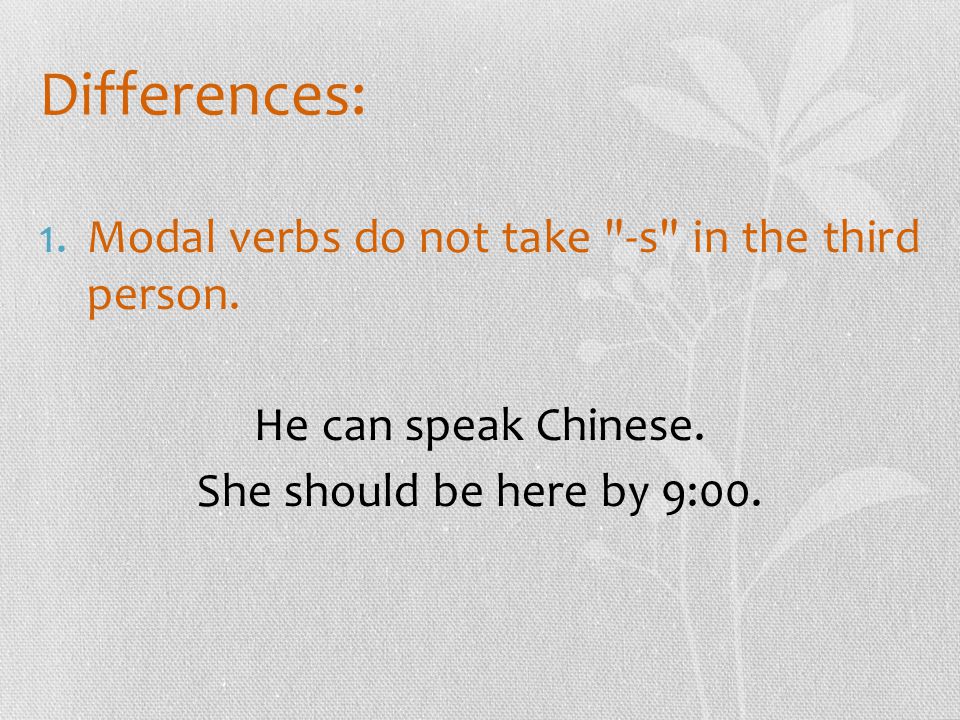 Differences:

1. Modal verbs do not take "-s" in the third person.

He can speak Chinese.
She should be here by 9:00.